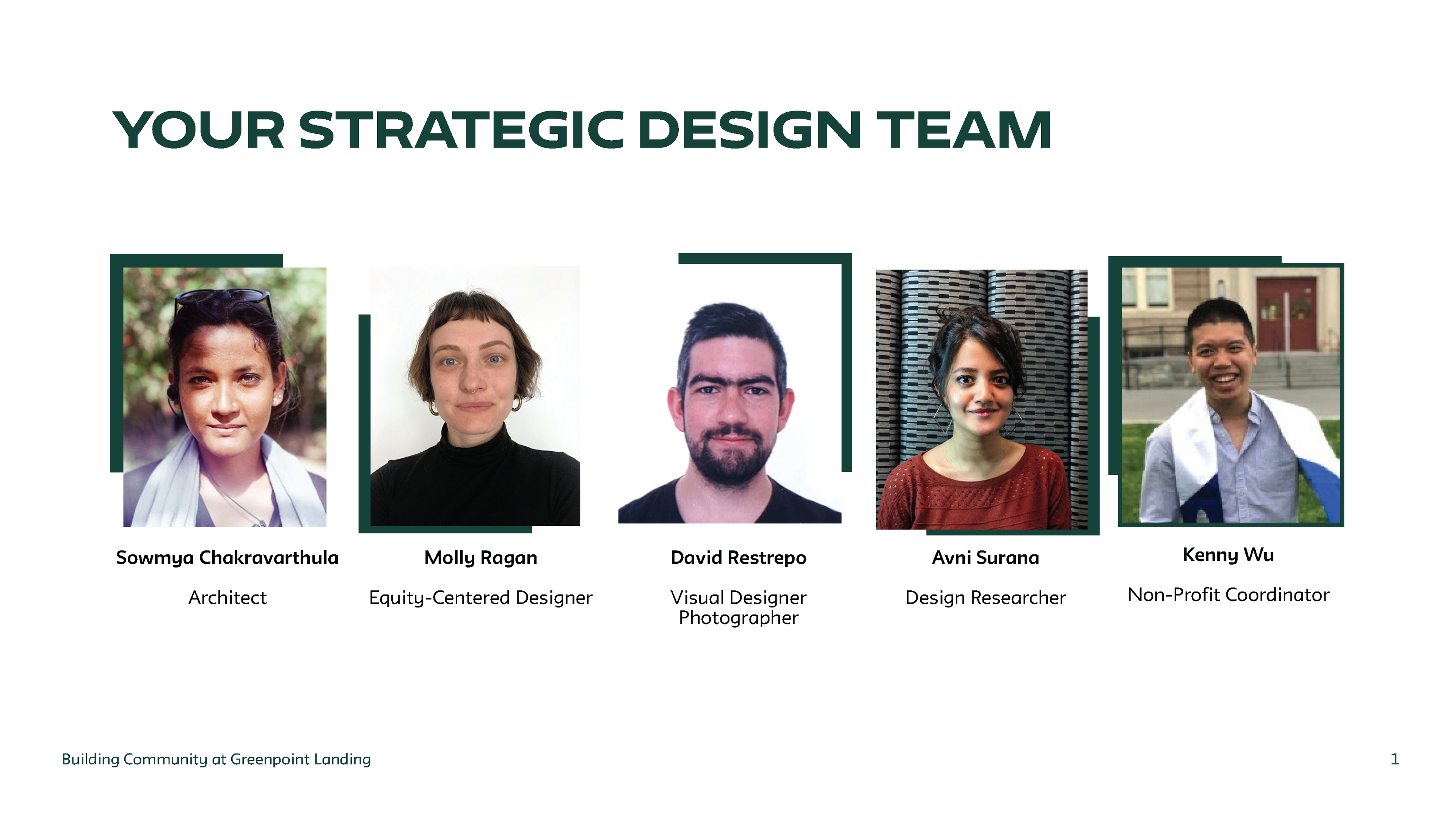 YOUR STRATEGIC DESIGN TEAM

Sowmya Chakravarthula

Architect

Molly Ragan

Equity-Centered Designer

David Restrepo

Visual Designer
Photographer

Avni Surana

Design Researcher

Kenny Wu

Non-Profit Coordinator

Building Community at Greenpoint Landing

1